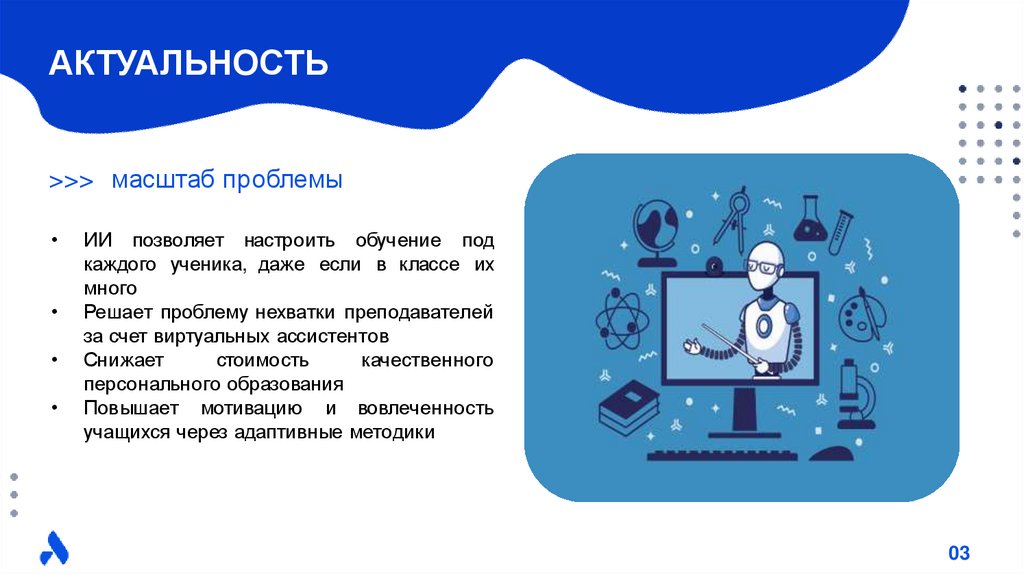 АКТУАЛЬНОСТЬ

>>> масштаб проблемы

• ИИ позволяет настроить обучение под каждого ученика, даже если в классе их много
• Решает проблему нехватки преподавателей за счет виртуальных ассистентов
• Снижает стоимость качественного персонального образования
• Повышает мотивацию и вовлеченность учащихся через адаптивные методики

03